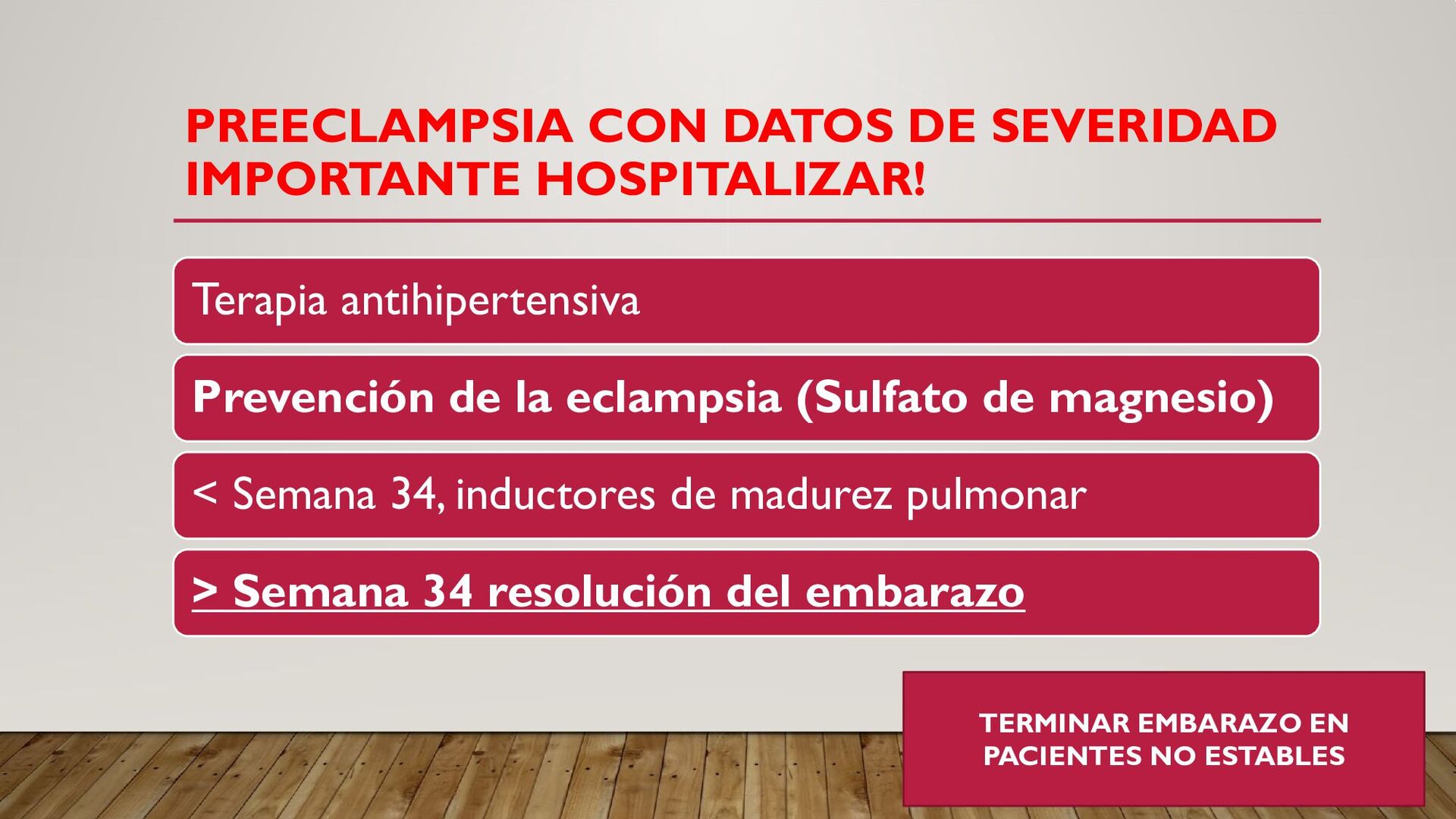 PREECLAMPSIA CON DATOS DE SEVERIDAD IMPORTANTE HOSPITALIZAR!

Terapia antihipertensiva

Prevención de la eclampsia (Sulfato de magnesio)

< Semana 34, inductores de madurez pulmonar

> Semana 34 resolución del embarazo

TERMINAR EMBARAZO EN PACIENTES NO ESTABLES